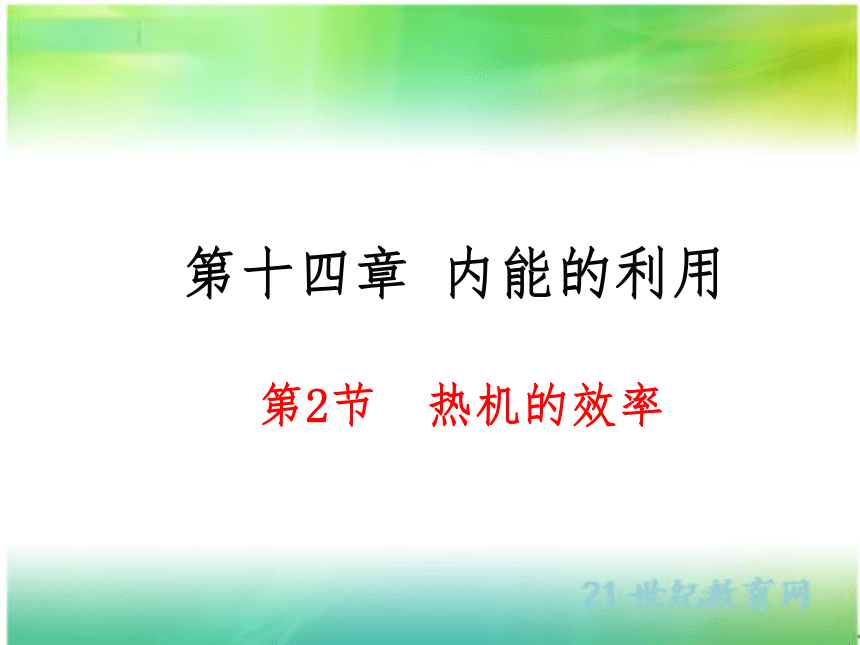 第十四章 内能的利用

第2节 热机的效率

21世纪教育网